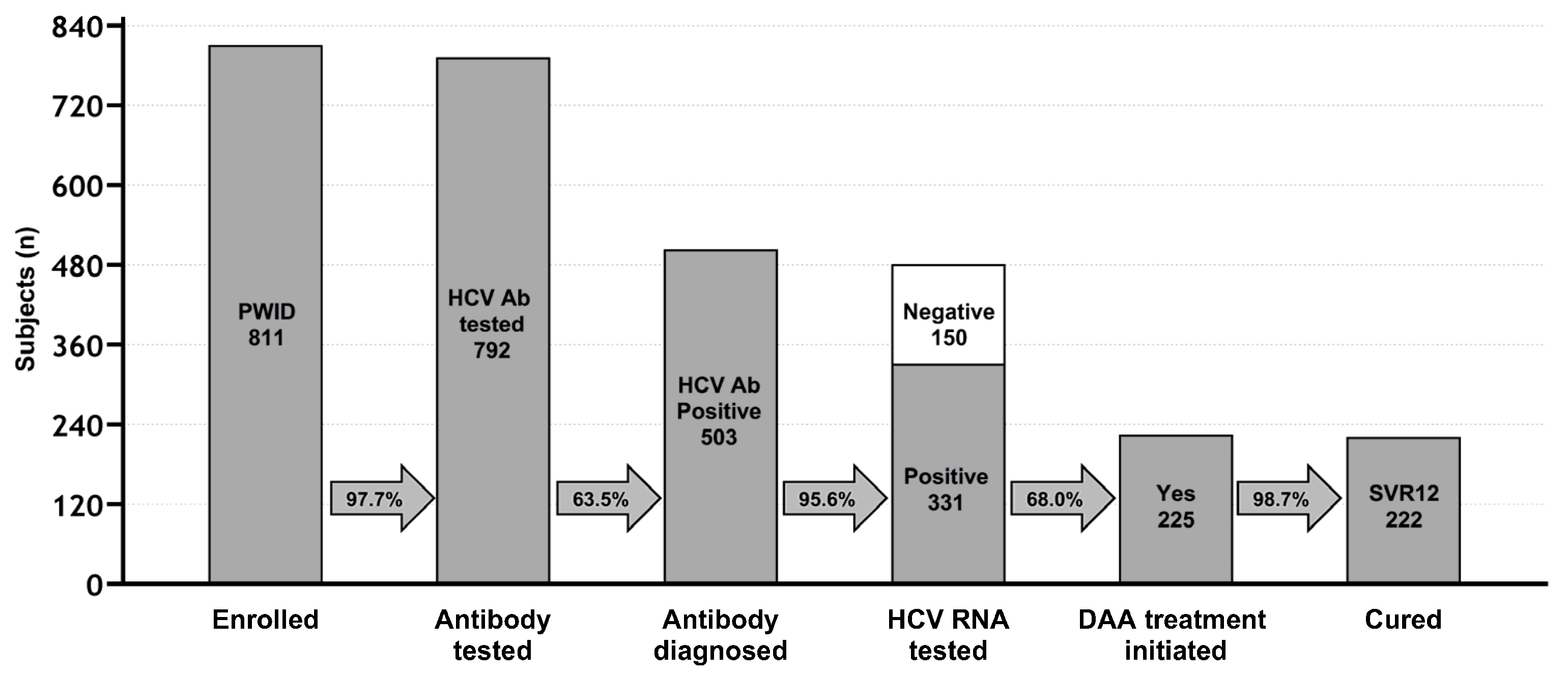 840
720
600
480
360
240
120
0

Subjects (n)

PWID
811

97.7%

HCV Ab
tested
792

63.5%

HCV Ab
Positive
503

95.6%

Negative
150

Positive
331

68.0%

Yes
225

98.7%

SVR12
222

Enrolled

Antibody
tested

Antibody
diagnosed

HCV RNA
tested

DAA treatment
initiated

Cured